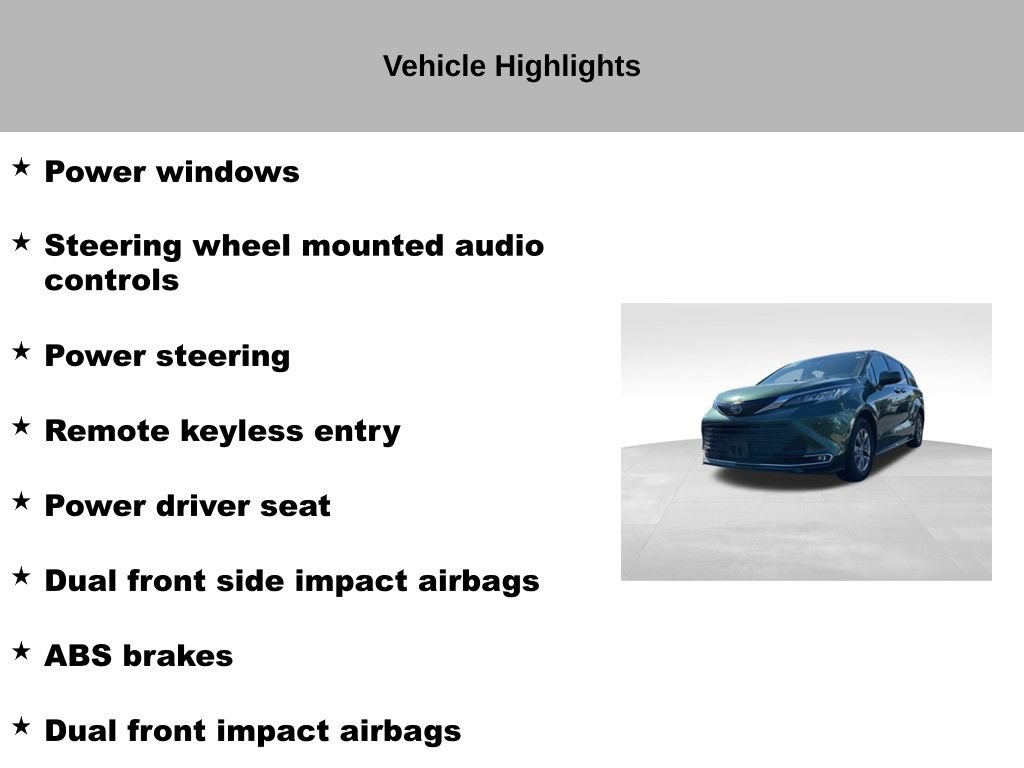 Vehicle Highlights

★ Power windows

★ Steering wheel mounted audio controls

★ Power steering

★ Remote keyless entry

★ Power driver seat

★ Dual front side impact airbags

★ ABS brakes

★ Dual front impact airbags